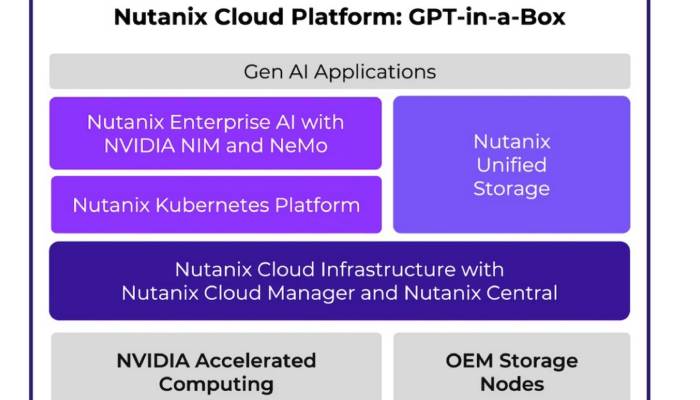 Nutanix Cloud Platform: GPT-in-a-Box

Gen AI Applications

Nutanix Enterprise AI with NVIDIA NIM and NeMo

Nutanix Kubernetes Platform

Nutanix Unified Storage

Nutanix Cloud Infrastructure with Nutanix Cloud Manager and Nutanix Central

NVIDIA Accelerated Computing

OEM Storage Nodes